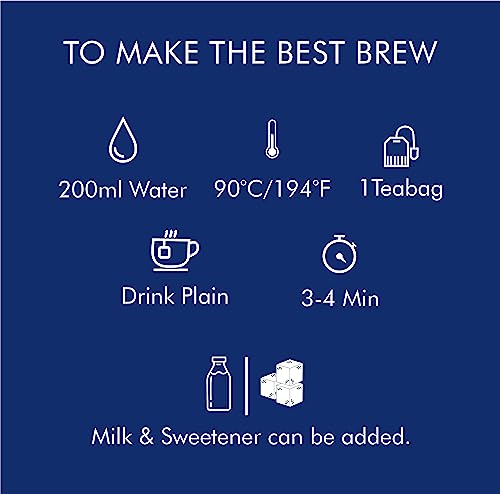 TO MAKE THE BEST BREW

200ml Water

90°C/194°F

1Teabag

Drink Plain

3-4 Min

Milk & Sweetener can be added.